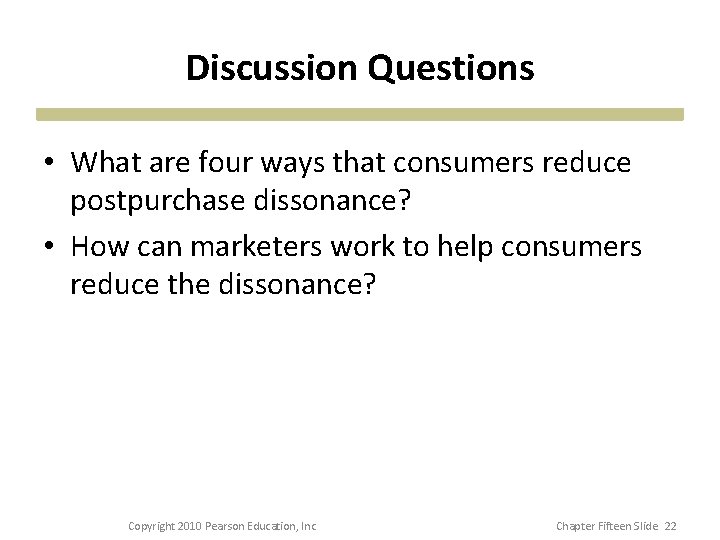 Discussion Questions

• What are four ways that consumers reduce postpurchase dissonance?
• How can marketers work to help consumers reduce the dissonance?

Copyright 2010 Pearson Education, Inc

Chapter Fifteen Slide 22